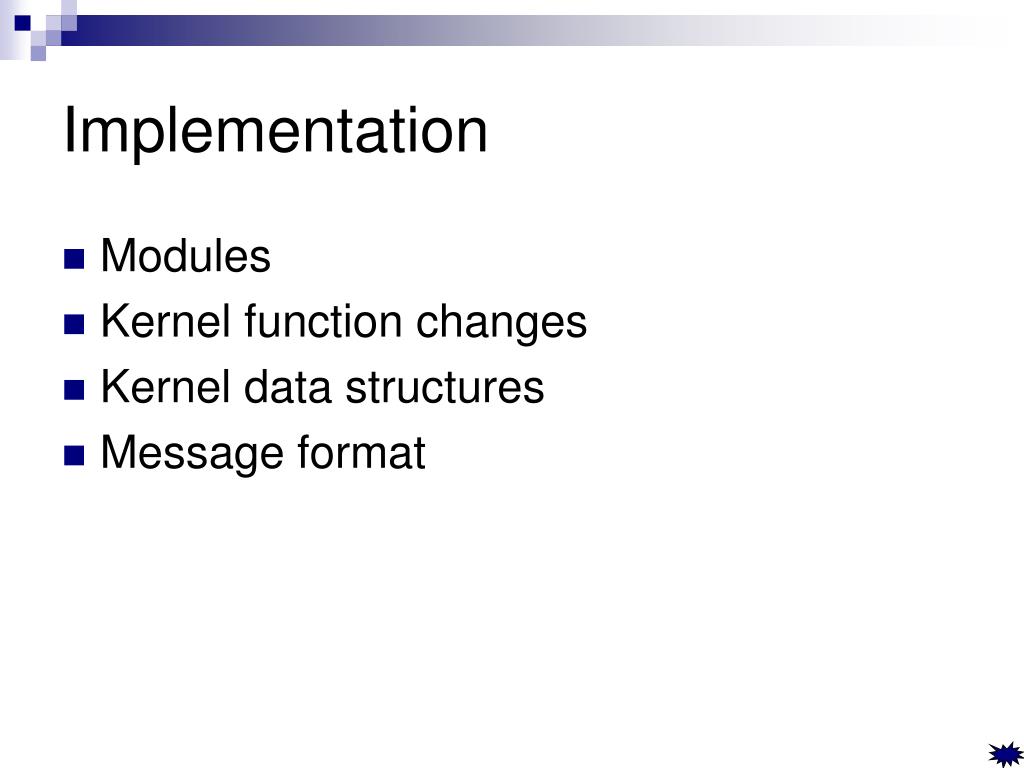 Implementation

- Modules
- Kernel function changes
- Kernel data structures
- Message format